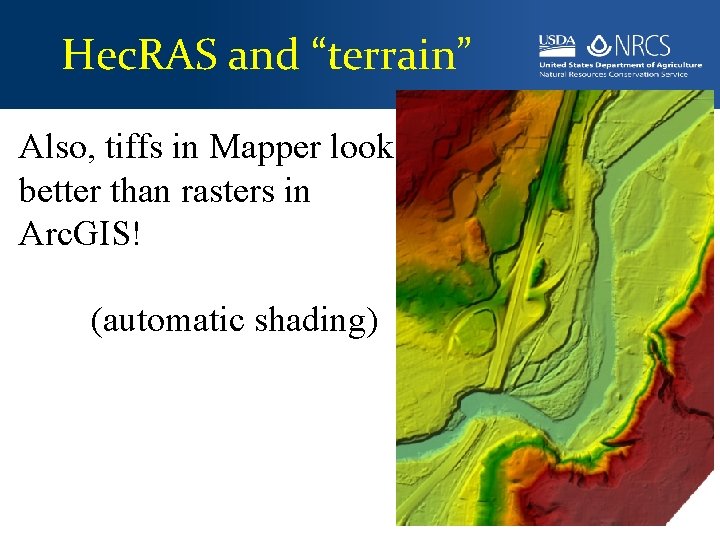 HecRAS and “terrain”

USDA NRCS
United States Department of Agriculture
Natural Resources Conservation Service

Also, tiffs in Mapper look better than rasters in ArcGIS!

(automatic shading)